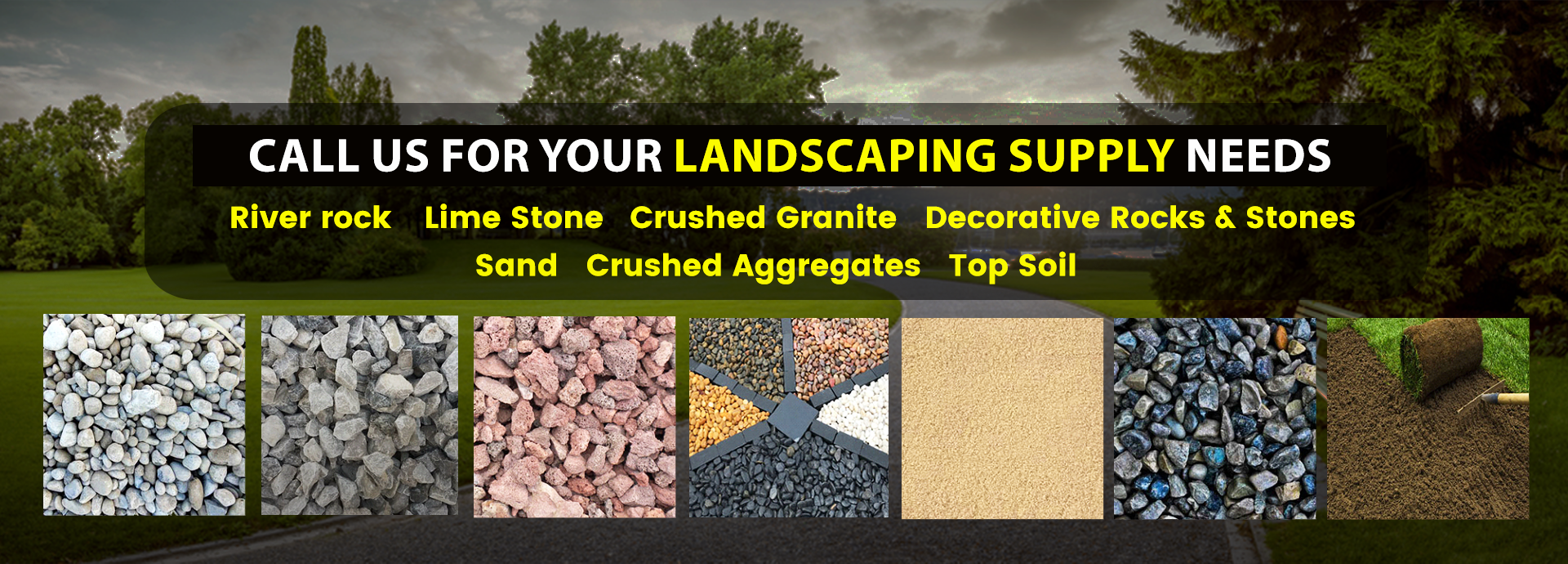 CALL US FOR YOUR LANDSCAPING SUPPLY NEEDS

River rock   Lime Stone   Crushed Granite   Decorative Rocks & Stones
Sand   Crushed Aggregates   Top Soil